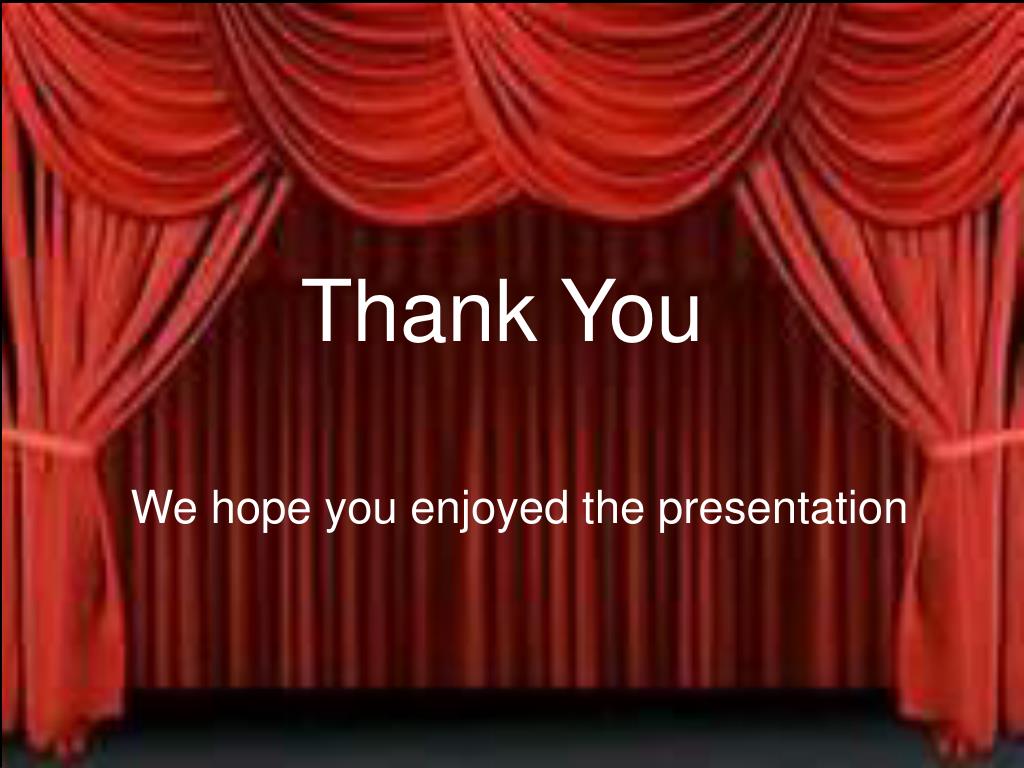 Thank You

We hope you enjoyed the presentation